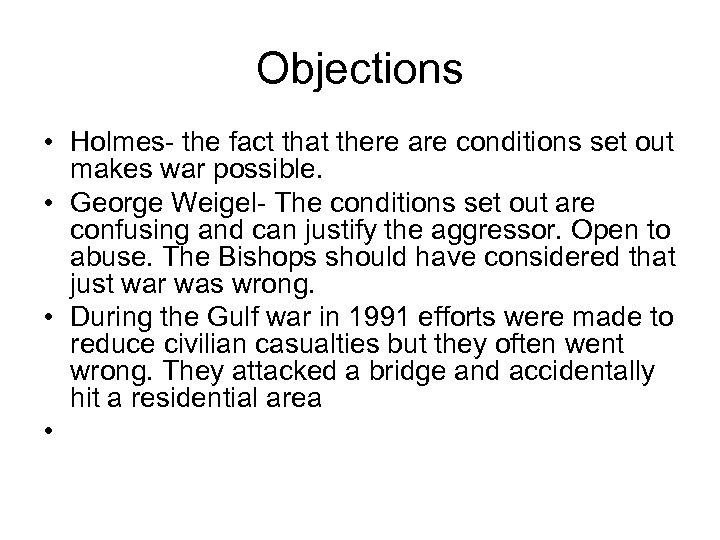 Objections

• Holmes- the fact that there are conditions set out makes war possible.
• George Weigel- The conditions set out are confusing and can justify the aggressor. Open to abuse. The Bishops should have considered that just war was wrong.
• During the Gulf war in 1991 efforts were made to reduce civilian casualties but they often went wrong. They attacked a bridge and accidentally hit a residential area
•